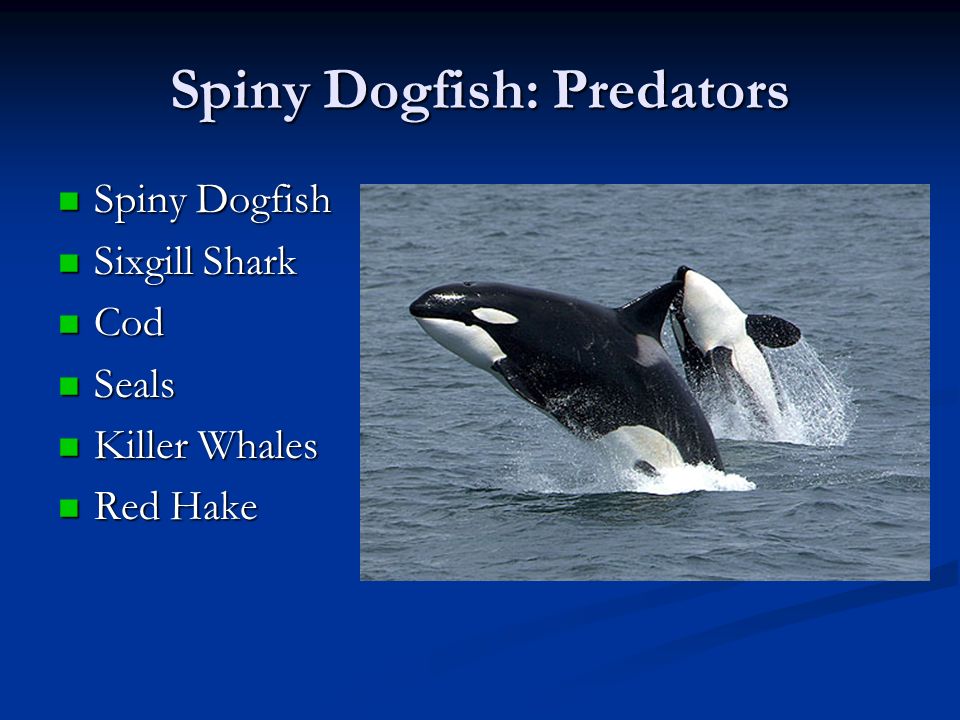 Spiny Dogfish: Predators

- Spiny Dogfish
- Sixgill Shark
- Cod
- Seals
- Killer Whales
- Red Hake